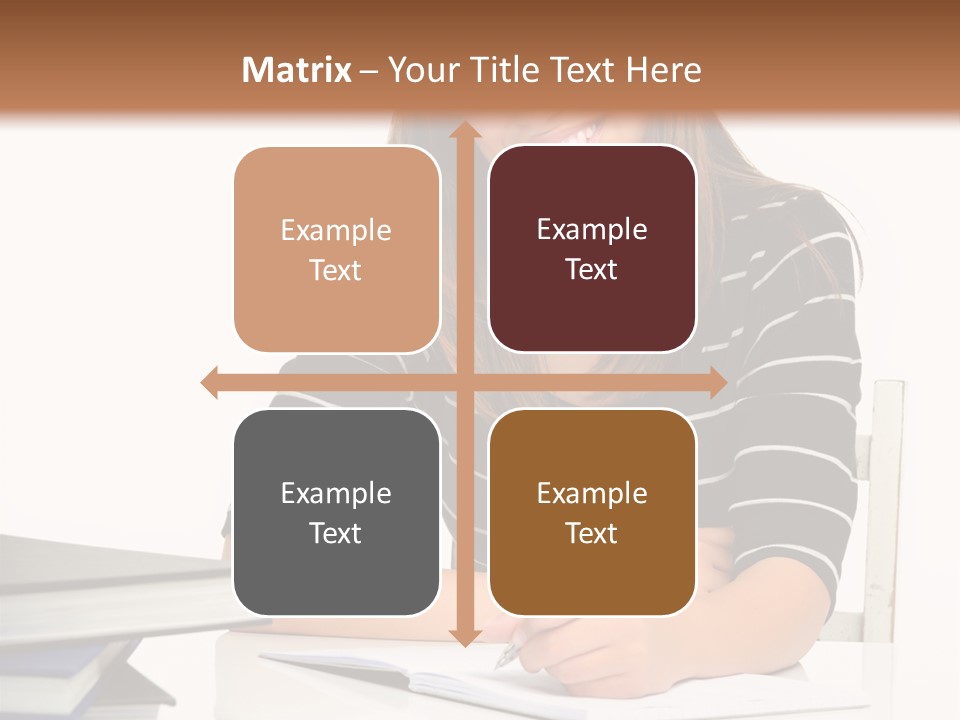 Matrix – Your Title Text Here

Example Text

Example Text

Example Text

Example Text